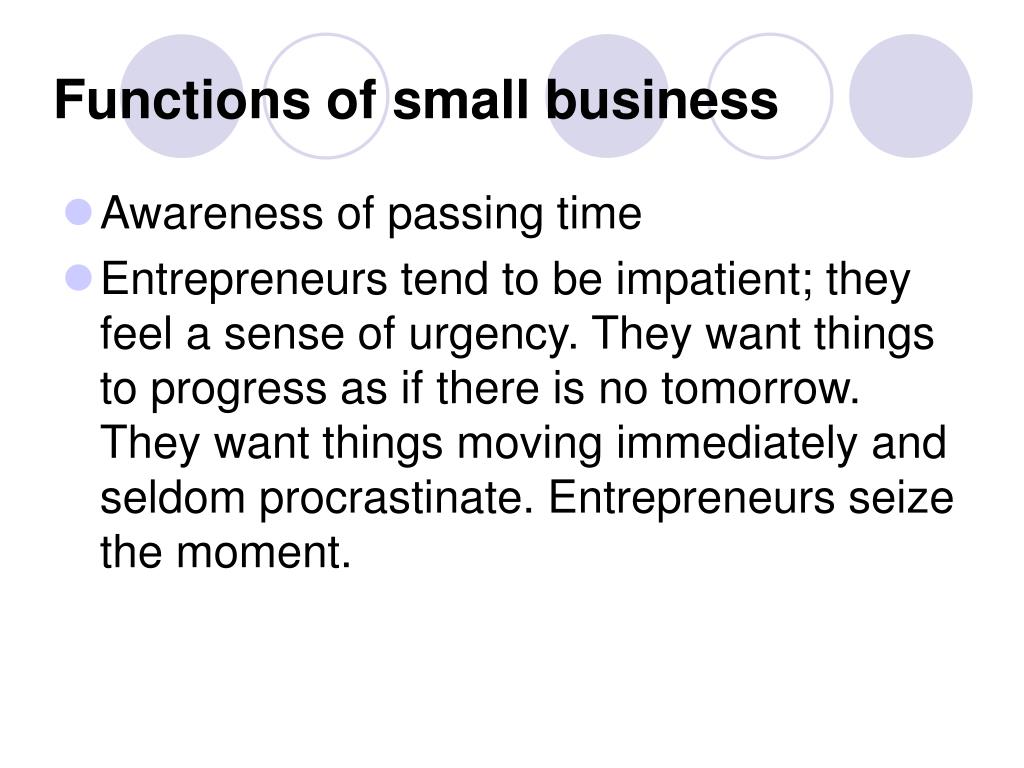 Functions of small business

- Awareness of passing time
- Entrepreneurs tend to be impatient; they feel a sense of urgency. They want things to progress as if there is no tomorrow. They want things moving immediately and seldom procrastinate. Entrepreneurs seize the moment.